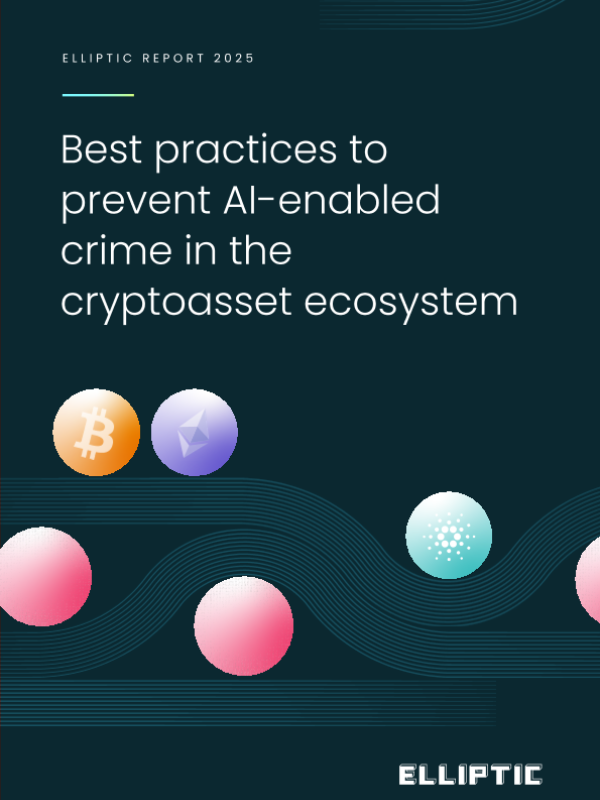 ELLIPTIC REPORT 2025

Best practices to prevent AI-enabled crime in the cryptoasset ecosystem

ELLIPTIC